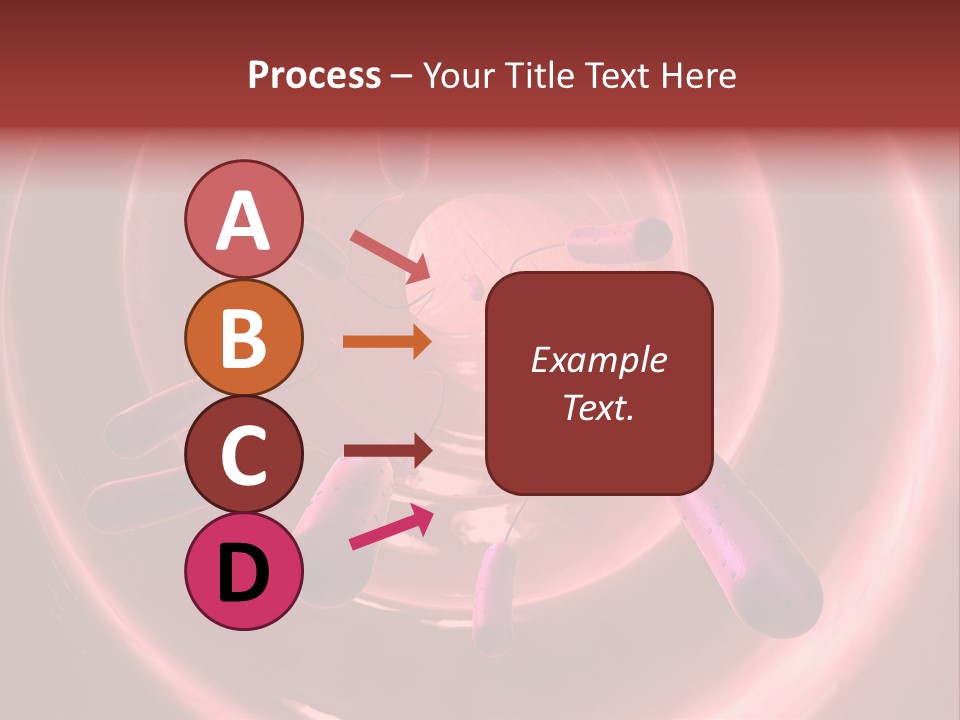 Process – Your Title Text Here

A

B

C

D

Example Text.